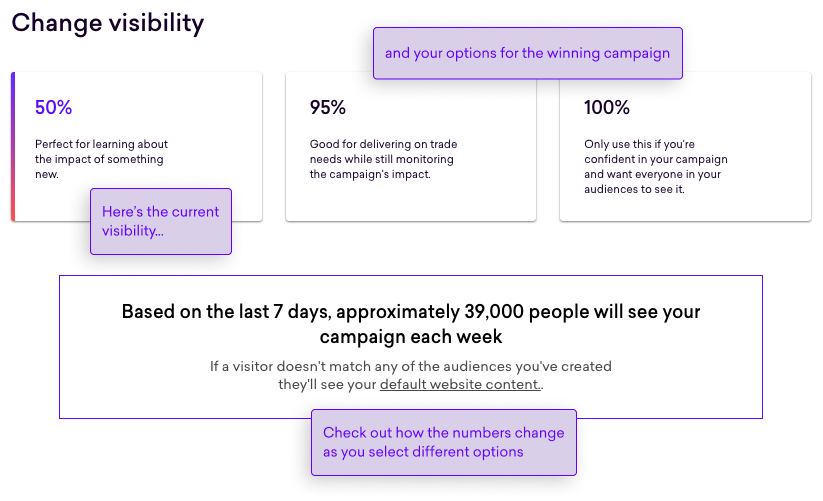 Change visibility

and your options for the winning campaign

50%

Perfect for learning about the impact of something new.

Here's the current visibility...

95%

Good for delivering on trade needs while still monitoring the campaign's impact.

100%

Only use this if you're confident in your campaign and want everyone in your audiences to see it.

Based on the last 7 days, approximately 39,000 people will see your campaign each week

If a visitor doesn't match any of the audiences you've created they'll see your default website content..

Check out how the numbers change as you select different options